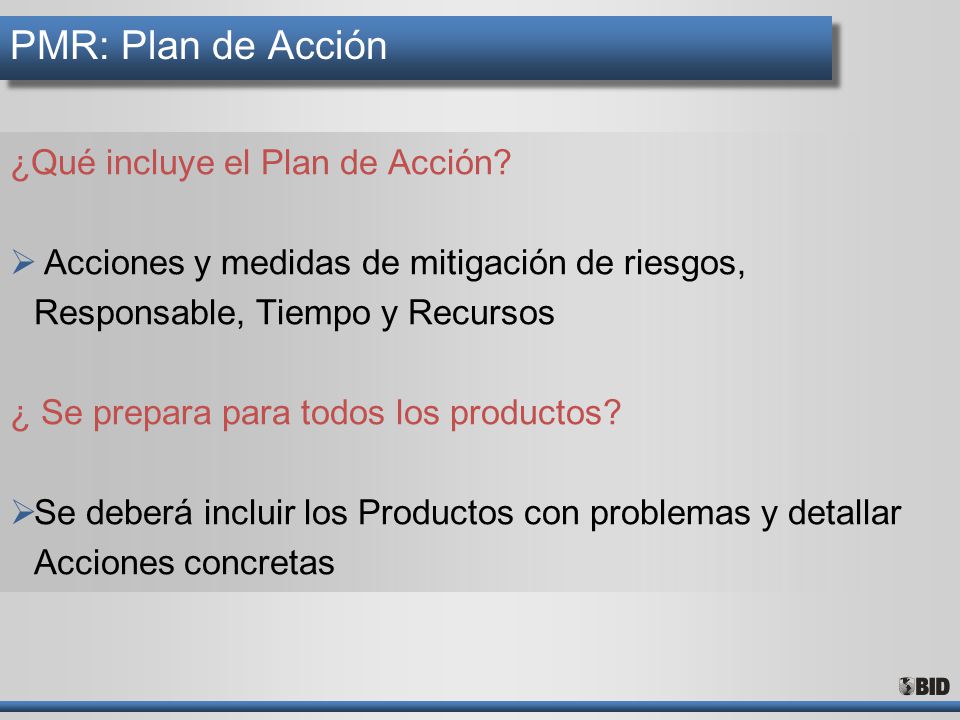 PMR: Plan de Acción

¿Qué incluye el Plan de Acción?

➢ Acciones y medidas de mitigación de riesgos, Responsable, Tiempo y Recursos

¿ Se prepara para todos los productos?

➢Se deberá incluir los Productos con problemas y detallar Acciones concretas

BID